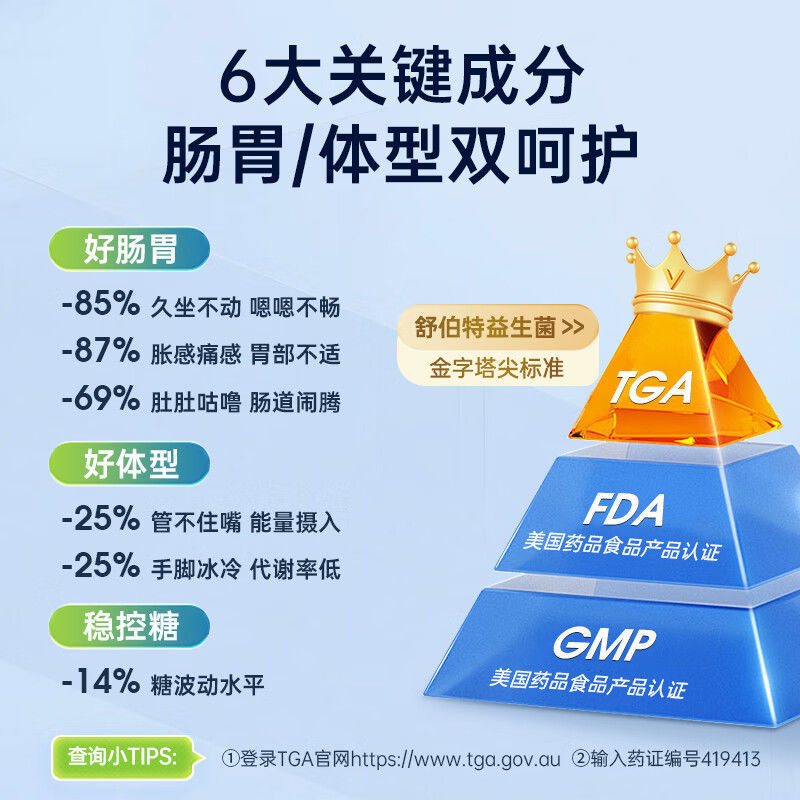 6大关键成分
肠胃/体型双呵护

好肠胃
-85% 久坐不动 嗯嗯不畅
-87% 胀感痛感 胃部不适
-69% 肚肚咕噜 肠道闹腾

好体型
-25% 管不住嘴 能量摄入
-25% 手脚冰冷 代谢率低

稳控糖
-14% 糖波动水平

舒伯特益生菌 >>
金字塔尖标准

TGA

FDA
美国药品食品产品认证

GMP
美国药品食品产品认证

查询小TIPS: ①登录TGA官网https://www.tga.gov.au ②输入药证编号419413